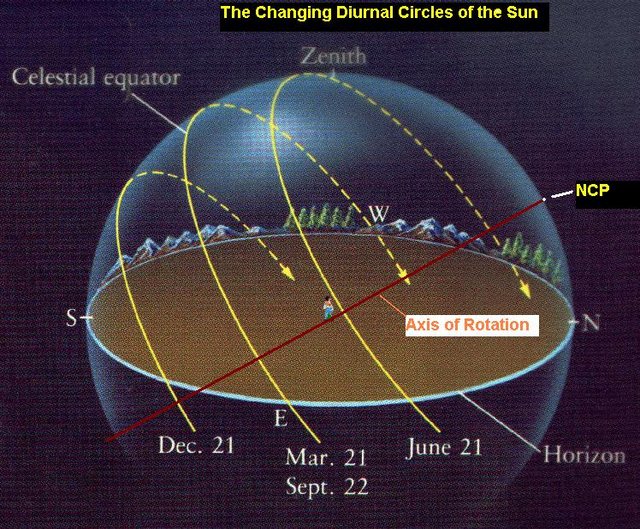 The Changing Diurnal Circles of the Sun

Zenith

Celestial equator

NCP

W

S

Axis of Rotation

N

E

Dec. 21

Mar. 21
Sept. 22

June 21

Horizon